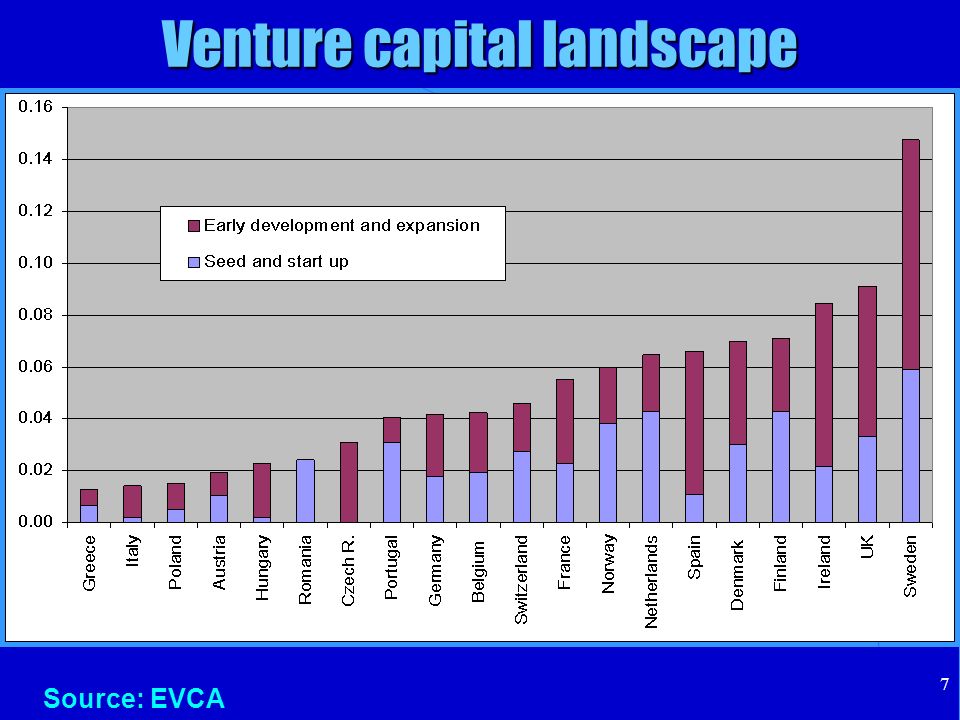 Venture capital landscape

0.16
0.14
0.12
0.10
0.08
0.06
0.04
0.02
0.00

Early development and expansion
Seed and start up

Greece
Italy
Poland
Austria
Hungary
Romania
Czech R.
Portugal
Germany
Belgium
Switzerland
France
Norway
Netherlands
Spain
Denmark
Finland
Ireland
UK
Sweden

Source: EVCA

7